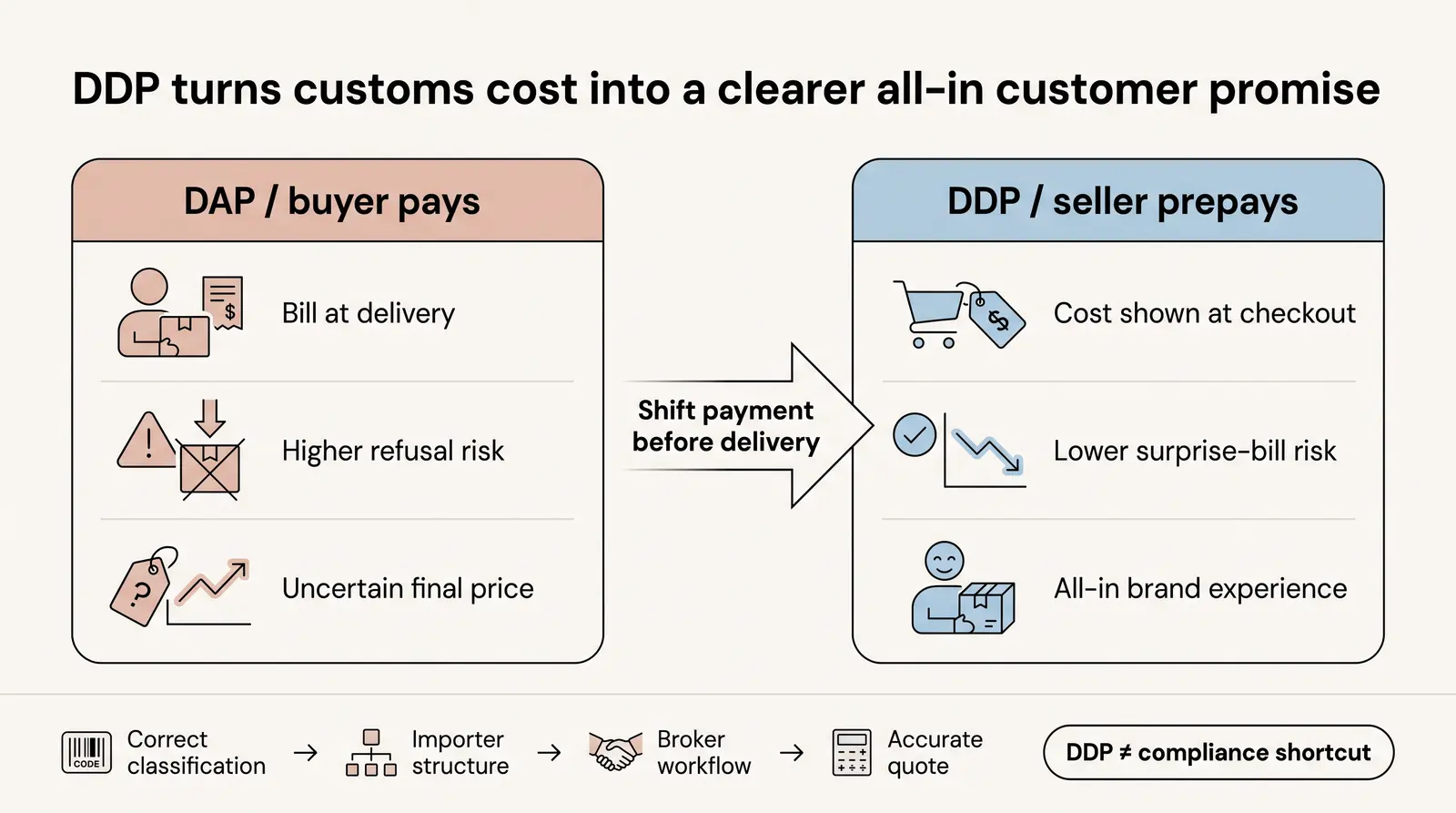 DDP turns customs cost into a clearer all-in customer promise

DAP / buyer pays

$

Bill at delivery

Higher refusal risk

?

Uncertain final price

Shift payment before delivery

DDP / seller prepays

$

Cost shown at checkout

Lower surprise-bill risk

All-in brand experience

CODE

Correct classification → Importer structure → Broker workflow → Accurate quote

DDP ≠ compliance shortcut